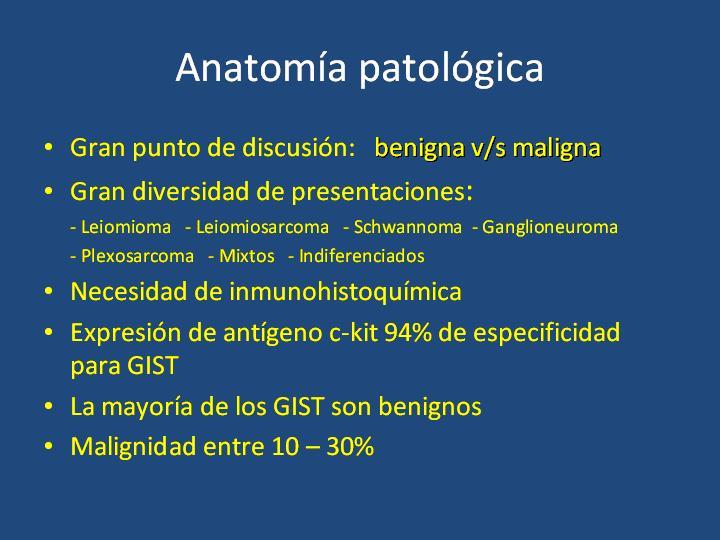 Anatomía patológica

• Gran punto de discusión: benigna v/s maligna
• Gran diversidad de presentaciones:
- Leiomioma - Leiomiosarcoma - Schwannoma - Ganglioneuroma
- Plexosarcoma - Mixtos - Indiferenciados
• Necesidad de inmunohistoquímica
• Expresión de antígeno c-kit 94% de especificidad para GIST
• La mayoría de los GIST son benignos
• Malignidad entre 10 – 30%